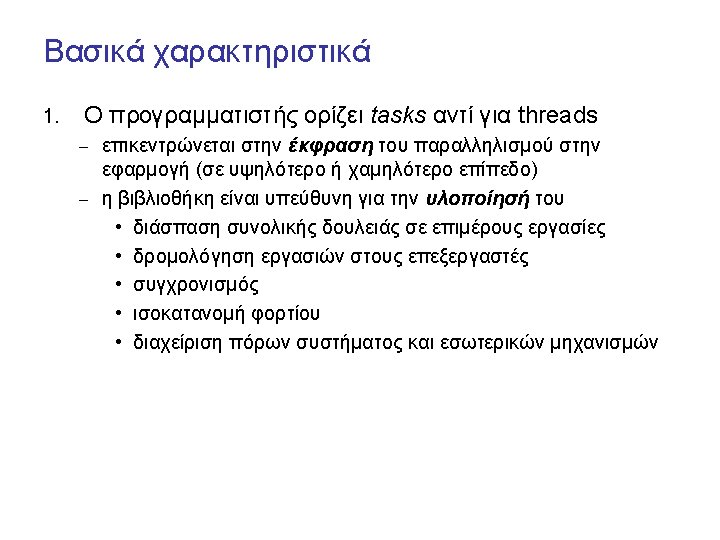 Βασικά χαρακτηριστικά

1. Ο προγραμματιστής ορίζει tasks αντί για threads

– επικεντρώνεται στην έκφραση του παραλληλισμού στην εφαρμογή (σε υψηλότερο ή χαμηλότερο επίπεδο)

– η βιβλιοθήκη είναι υπεύθυνη για την υλοποίησή του

• διάσπαση συνολικής δουλειάς σε επιμέρους εργασίες

• δρομολόγηση εργασιών στους επεξεργαστές

• συγχρονισμός

• ισοκατανομή φορτίου

• διαχείριση πόρων συστήματος και εσωτερικών μηχανισμών